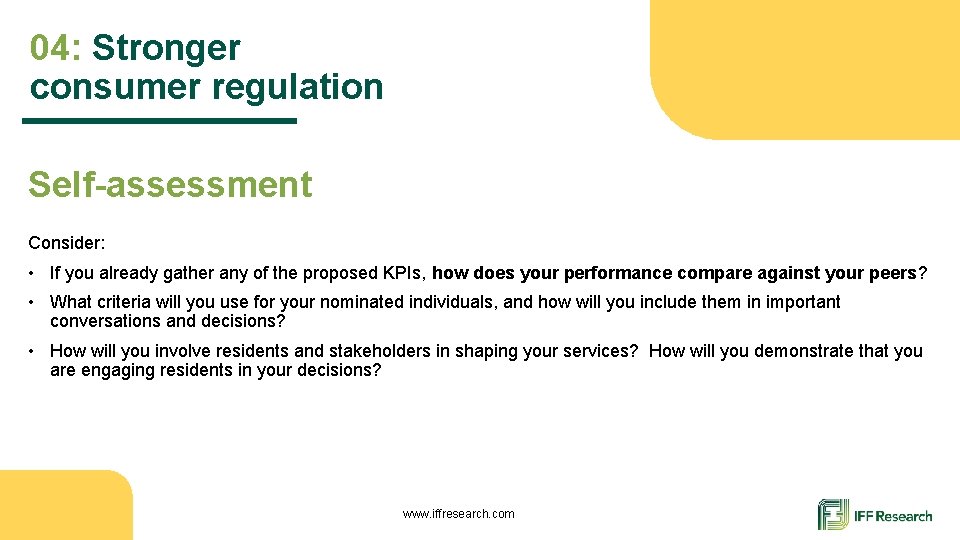 04: Stronger consumer regulation

Self-assessment

Consider:

• If you already gather any of the proposed KPIs, how does your performance compare against your peers?

• What criteria will you use for your nominated individuals, and how will you include them in important conversations and decisions?

• How will you involve residents and stakeholders in shaping your services? How will you demonstrate that you are engaging residents in your decisions?

www.iffresearch.com

IFF Research